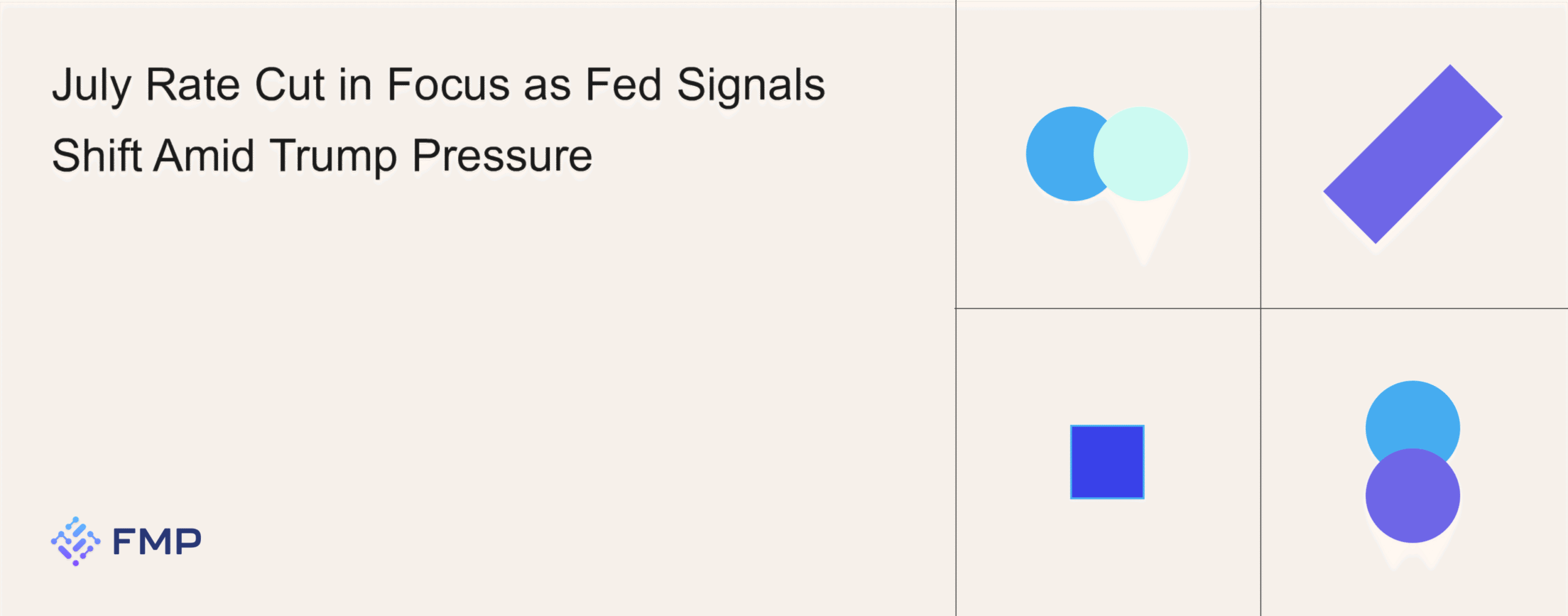 July Rate Cut in Focus as Fed Signals Shift Amid Trump Pressure

FMP